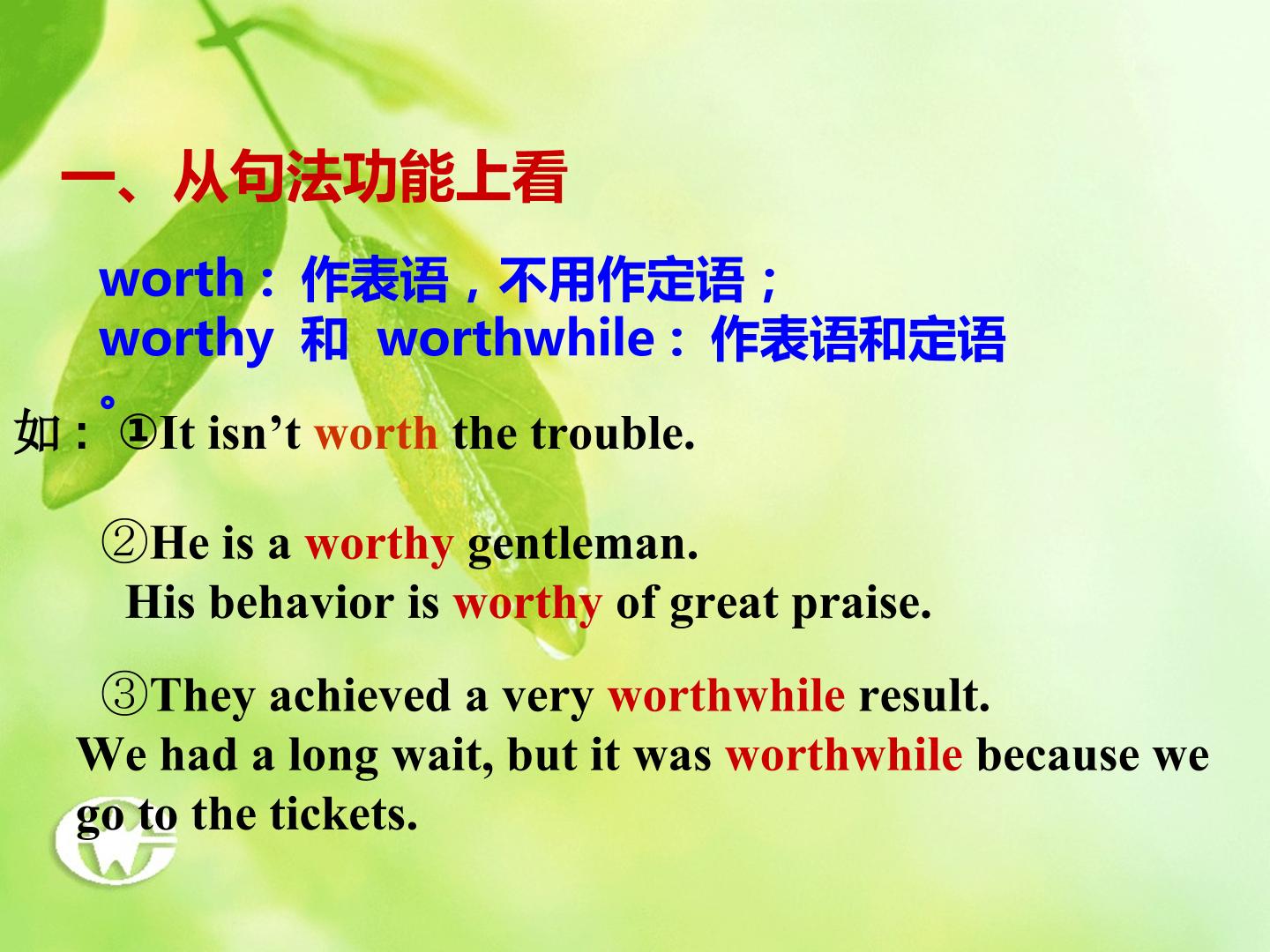 一、从句法功能上看

worth：作表语，不用作定语；
worthy 和 worthwhile：作表语和定语。

如：①It isn’t worth the trouble.

②He is a worthy gentleman.
His behavior is worthy of great praise.

③They achieved a very worthwhile result.
We had a long wait, but it was worthwhile because we go to the tickets.